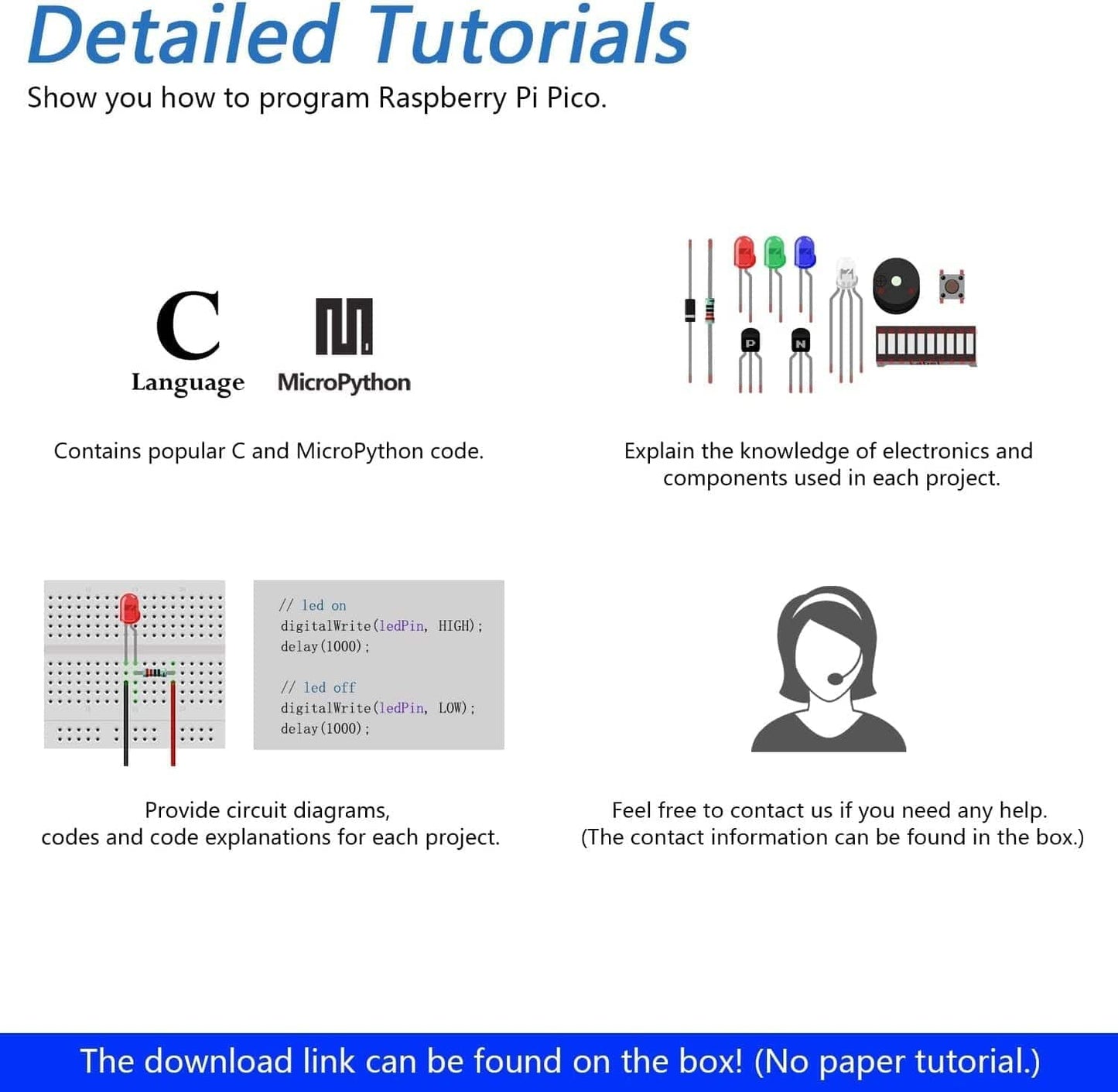 Detailed Tutorials

Show you how to program Raspberry Pi Pico.

C
Language

MicroPython

Contains popular C and MicroPython code.

P N

Explain the knowledge of electronics and components used in each project.

// led on
digitalWrite(ledPin, HIGH);
delay(1000);

// led off
digitalWrite(ledPin, LOW);
delay(1000);

Provide circuit diagrams, codes and code explanations for each project.

Feel free to contact us if you need any help. (The contact information can be found in the box.)

The download link can be found on the box! (No paper tutorial.)